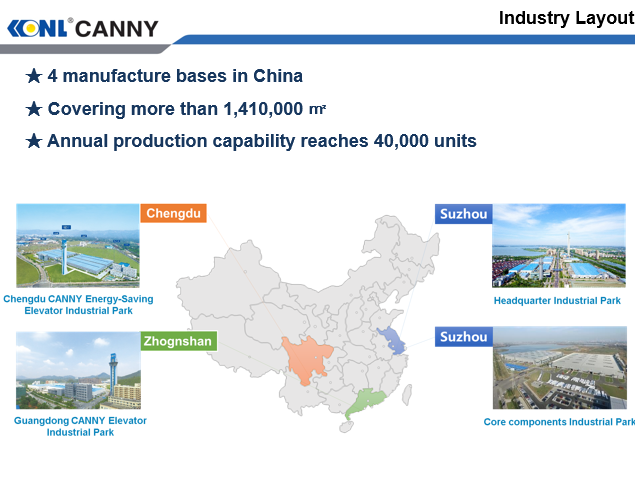 KONL® CANNY

Industry Layout

★ 4 manufacture bases in China

★ Covering more than 1,410,000 ㎡

★ Annual production capability reaches 40,000 units

Chengdu

Chengdu CANNY Energy-Saving Elevator Industrial Park

Zhognshan

Guangdong CANNY Elevator Industrial Park

Suzhou

Headquarter Industrial Park

Suzhou

Core components Industrial Park